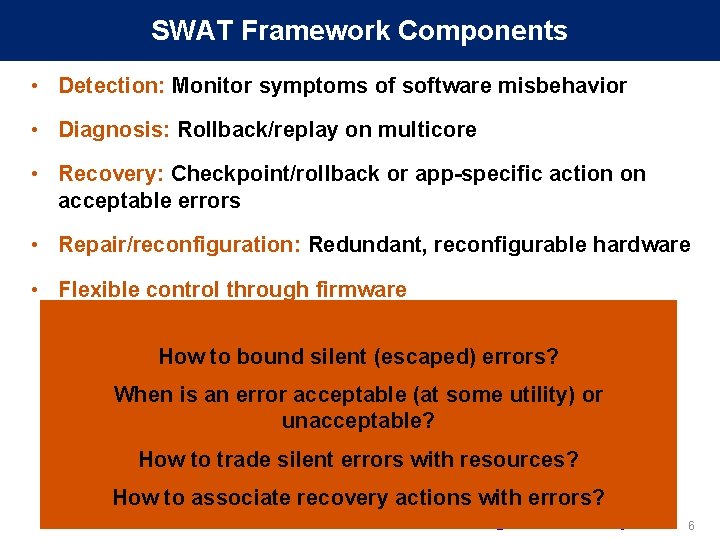 SWAT Framework Components

• Detection: Monitor symptoms of software misbehavior

• Diagnosis: Rollback/replay on multicore

• Recovery: Checkpoint/rollback or app-specific action on acceptable errors

• Repair/reconfiguration: Redundant, reconfigurable hardware

• Flexible control through firmware

How to bound silent (escaped) errors?

When is an error acceptable (at some utility) or unacceptable?

How to trade silent errors with resources?

How to associate recovery actions with errors?

6